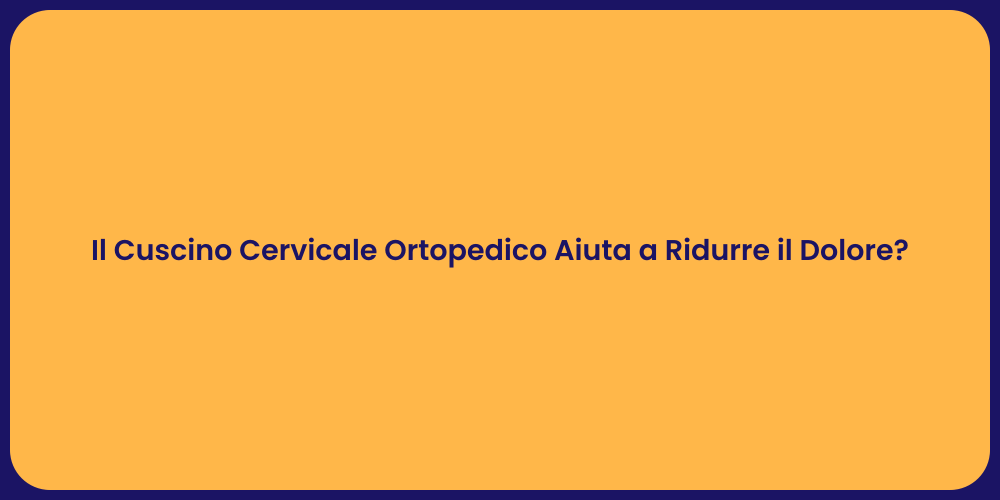 Il Cuscino Cervicale Ortopedico Aiuta a Ridurre il Dolore?